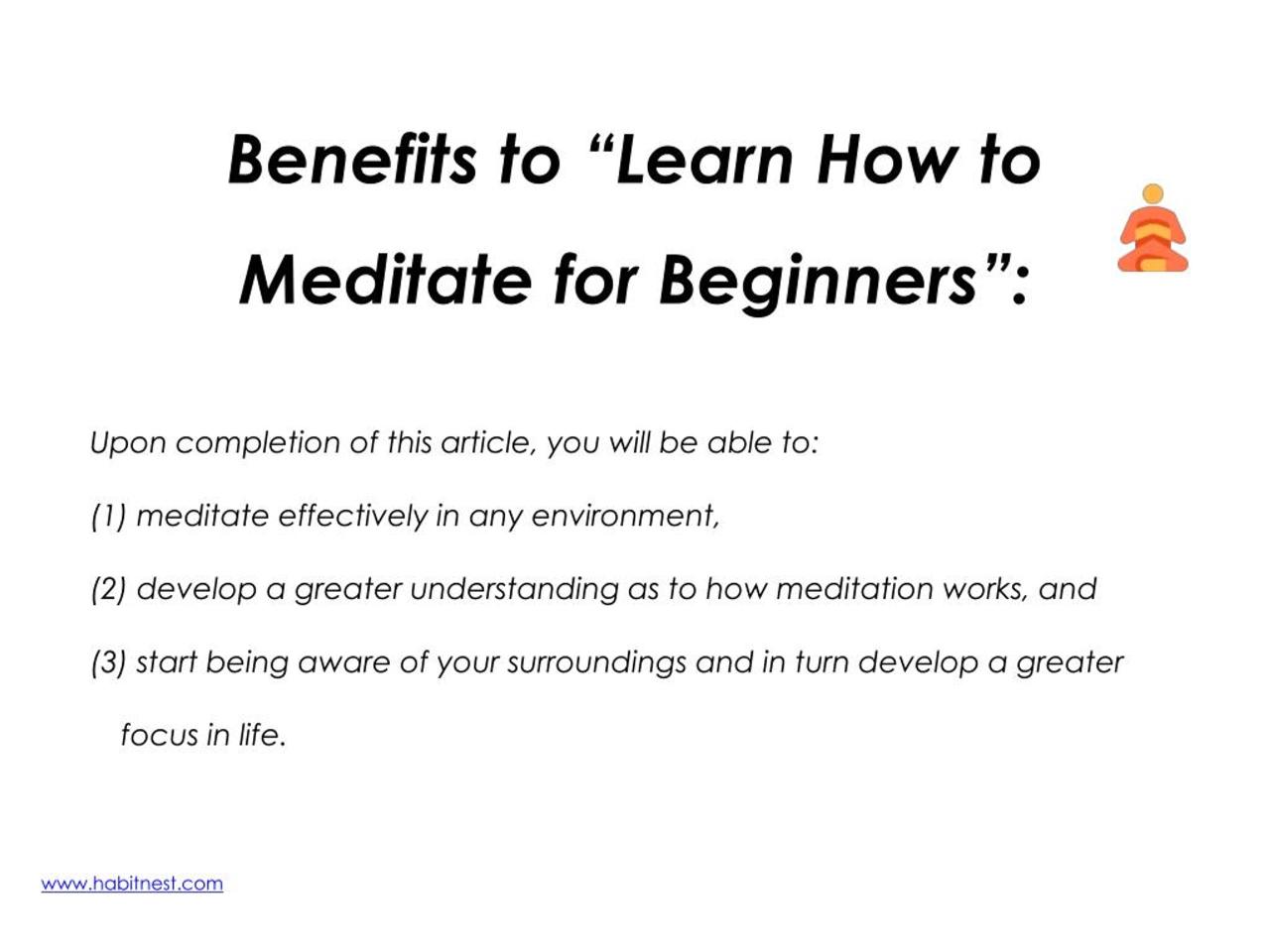 Benefits to “Learn How to Meditate for Beginners”:

Upon completion of this article, you will be able to:

(1) meditate effectively in any environment,

(2) develop a greater understanding as to how meditation works, and

(3) start being aware of your surroundings and in turn develop a greater focus in life.

www.habitnest.com